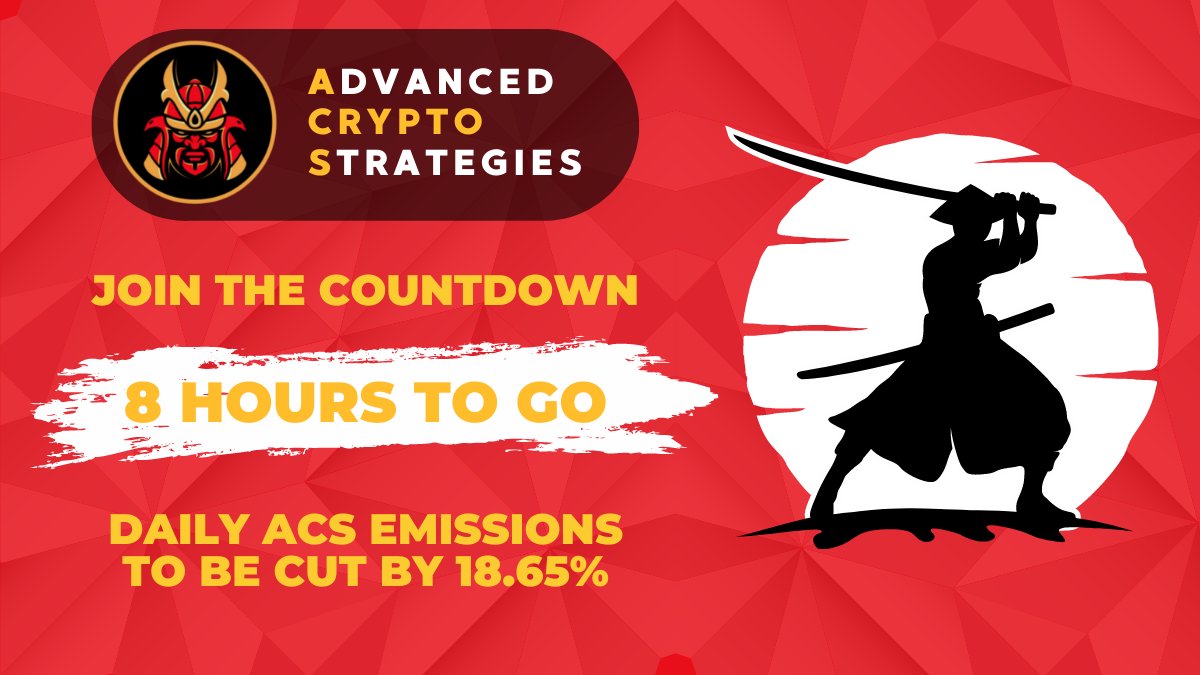 ADVANCED
CRYPTO
STRATEGIES

JOIN THE COUNTDOWN

8 HOURS TO GO

DAILY ACS EMISSIONS TO BE CUT BY 18.65%